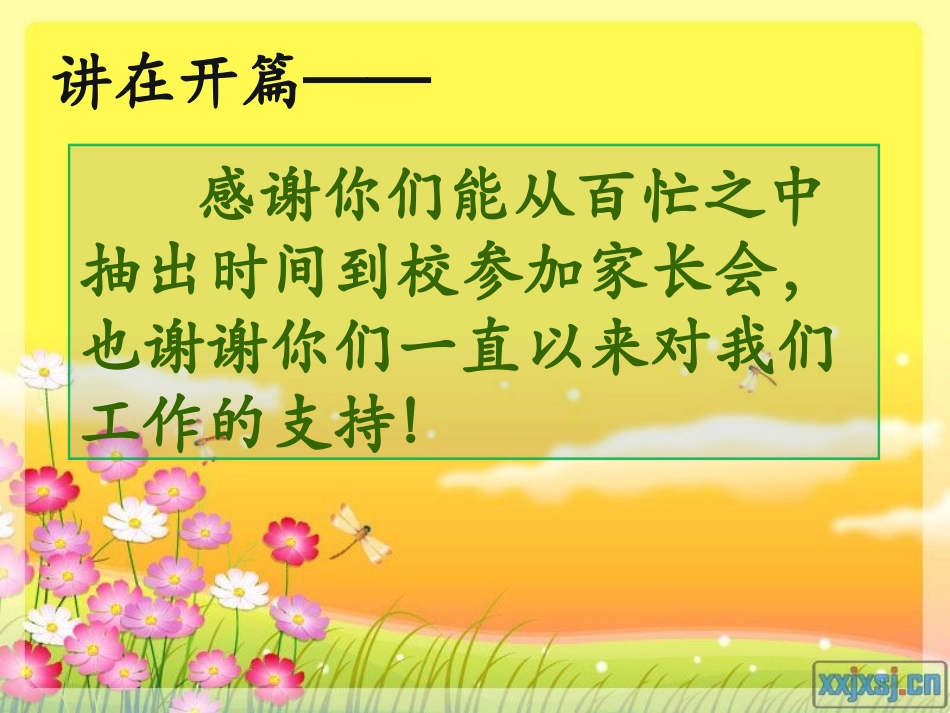 讲在开篇——

感谢你们能从百忙之中抽出时间到校参加家长会，也谢谢你们一直以来对我们工作的支持！

xxjxsj.cn